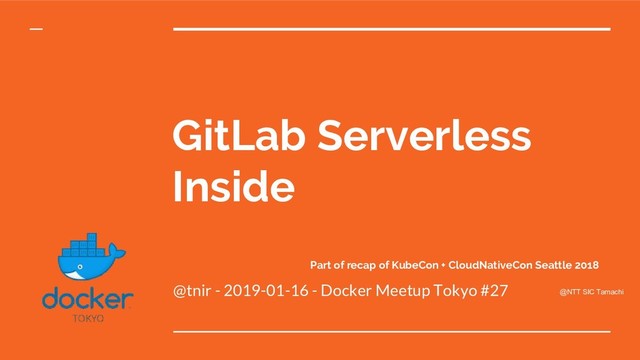 GitLab Serverless Inside

Part of recap of KubeCon + CloudNativeCon Seattle 2018

@tnir - 2019-01-16 - Docker Meetup Tokyo #27

@NTT SIC Tamachi

docker

TOKYO